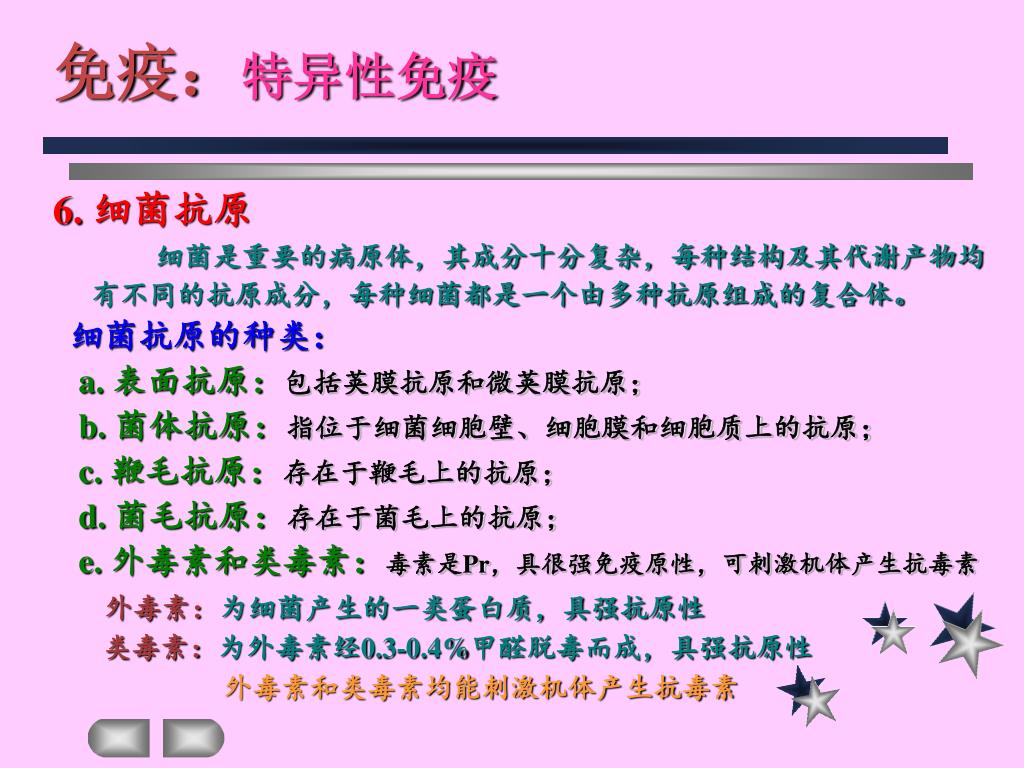 免疫：特异性免疫

6. 细菌抗原

细菌是重要的病原体，其成分十分复杂，每种结构及其代谢产物均有不同的抗原成分，每种细菌都是一个由多种抗原组成的复合体。

细菌抗原的种类：

a. 表面抗原：包括荚膜抗原和微荚膜抗原；

b. 菌体抗原：指位于细菌细胞壁、细胞膜和细胞质上的抗原；

c. 鞭毛抗原：存在于鞭毛上的抗原；

d. 菌毛抗原：存在于菌毛上的抗原；

e. 外毒素和类毒素：毒素是Pr，具很强免疫原性，可刺激机体产生抗毒素

外毒素：为细菌产生的一类蛋白质，具强抗原性

类毒素：为外毒素经0.3-0.4%甲醛脱毒而成，具强抗原性

外毒素和类毒素均能刺激机体产生抗毒素